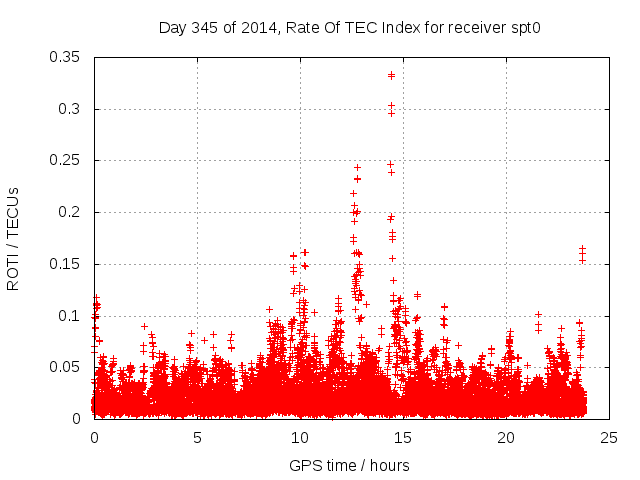 Day 345 of 2014, Rate Of TEC Index for receiver spt0

ROTI / TECUs

0.35
0.3
0.25
0.2
0.15
0.1
0.05
0

0
5
10
15
20
25

GPS time / hours